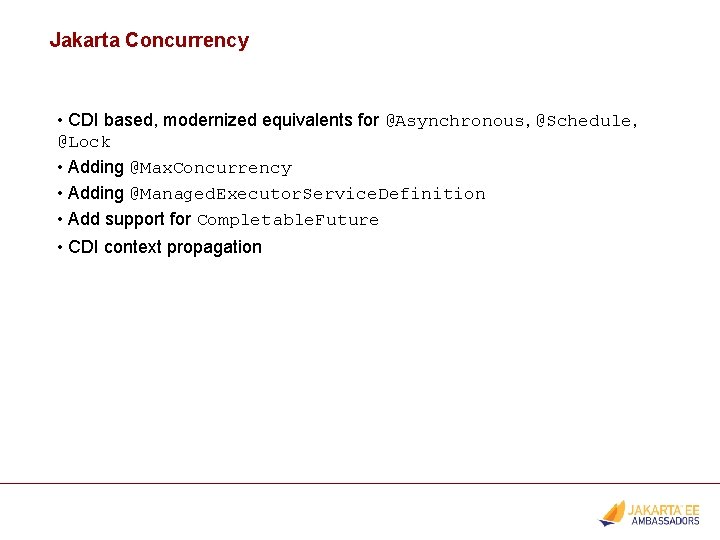 Jakarta Concurrency

• CDI based, modernized equivalents for @Asynchronous, @Schedule, @Lock
• Adding @MaxConcurrency
• Adding @ManagedExecutorServiceDefinition
• Add support for CompletableFuture
• CDI context propagation

JAKARTA EE AMBASSADORS